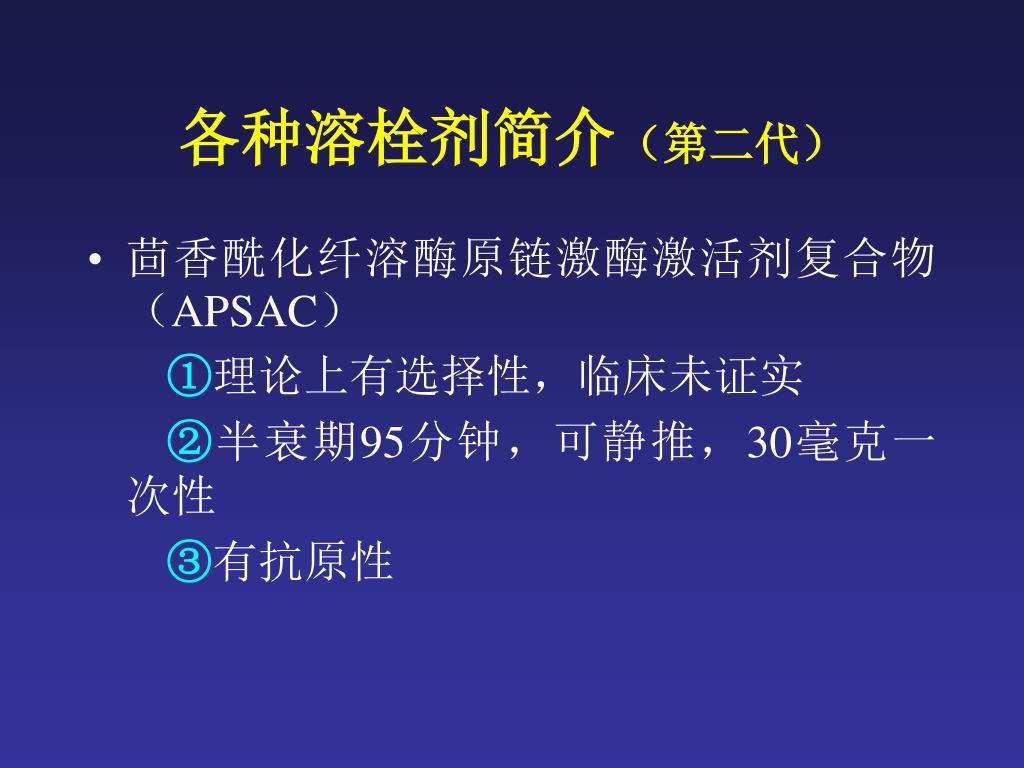 各种溶栓剂简介（第二代）

• 茴香酰化纤溶酶原链激酶激活剂复合物（APSAC）

①理论上有选择性，临床未证实

②半衰期95分钟，可静推，30毫克一次性

③有抗原性